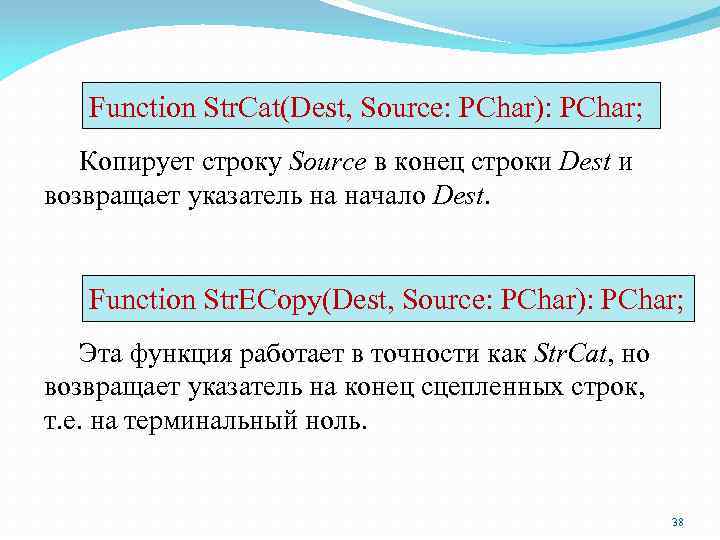 Function StrCat(Dest, Source: PChar): PChar;

Копирует строку Source в конец строки Dest и возвращает указатель на начало Dest.

Function StrECopy(Dest, Source: PChar): PChar;

Эта функция работает в точности как StrCat, но возвращает указатель на конец сцепленных строк, т.е. на терминальный ноль.

38